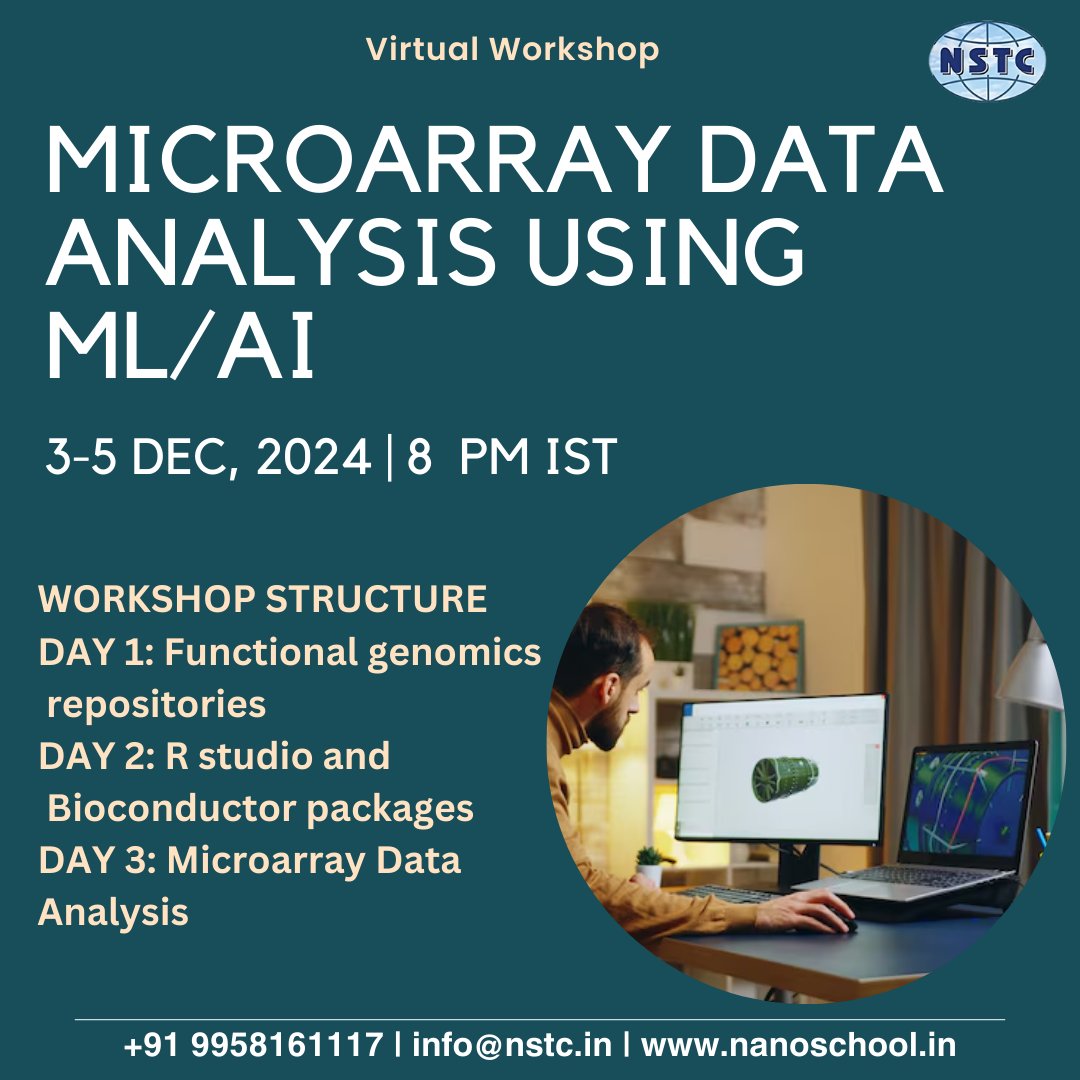 Virtual Workshop

NSTC

MICROARRAY DATA ANALYSIS USING ML/AI

3-5 DEC, 2024 | 8 PM IST

WORKSHOP STRUCTURE
DAY 1: Functional genomics repositories
DAY 2: R studio and Bioconductor packages
DAY 3: Microarray Data Analysis

+91 9958161117 | info@nstc.in | www.nanoschool.in